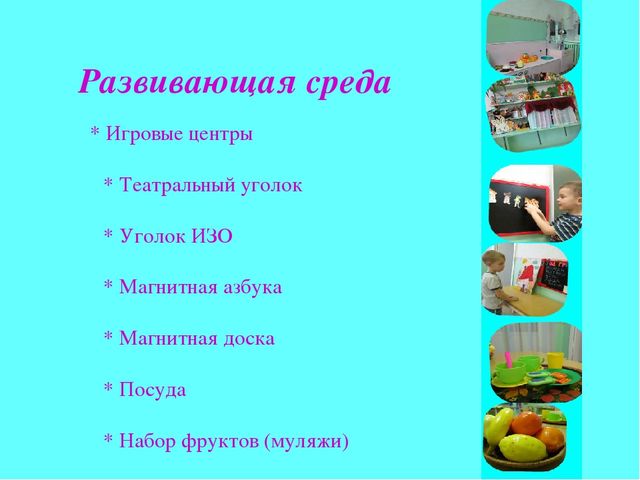 Развивающая среда

* Игровые центры

* Театральный уголок

* Уголок ИЗО

* Магнитная азбука

* Магнитная доска

* Посуда

* Набор фруктов (муляжи)